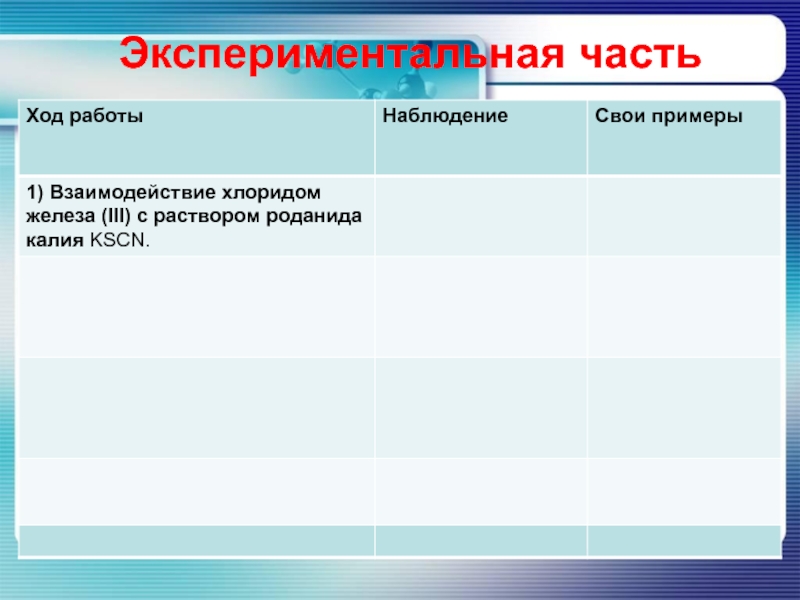 Экспериментальная часть

| Ход работы | Наблюдение | Свои примеры |
|---|---|---|
| 1) Взаимодействие хлоридом железа (III) с раствором роданида калия KSCN. | | |
| | | |
| | | |
| | | |
| | | |